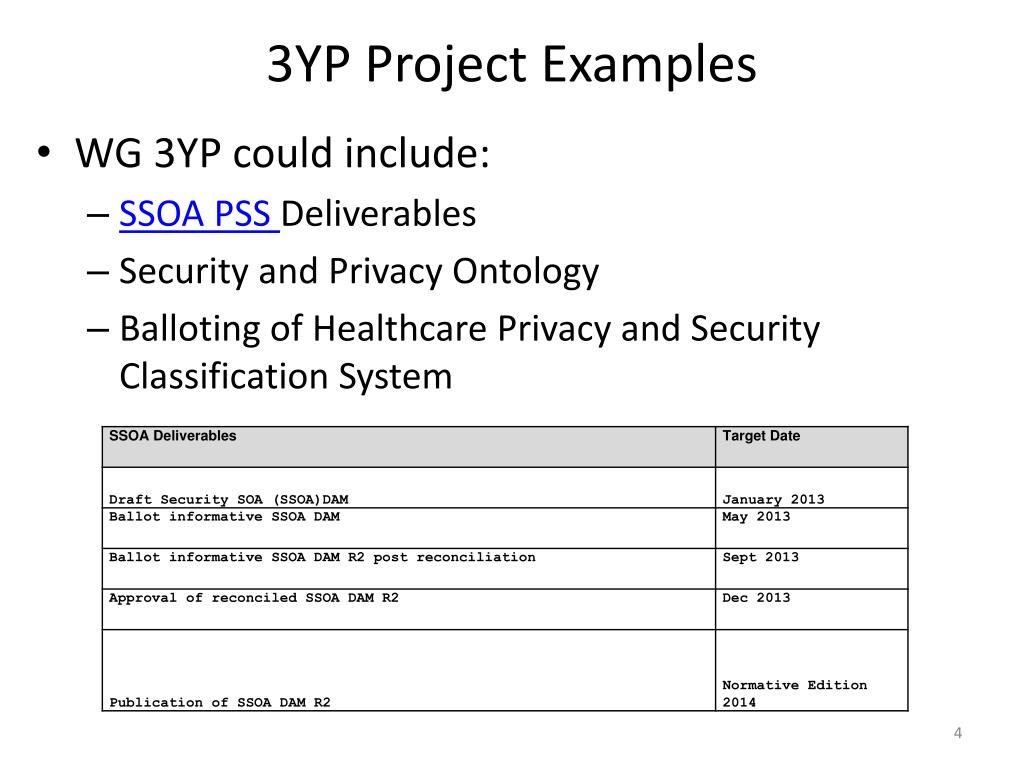 3YP Project Examples

• WG 3YP could include:
– SSOA PSS Deliverables
– Security and Privacy Ontology
– Balloting of Healthcare Privacy and Security Classification System

| SSOA Deliverables | Target Date |
|---|---|
| Draft Security SOA (SSOA)DAM | January 2013 |
| Ballot informative SSOA DAM | May 2013 |
| Ballot informative SSOA DAM R2 post reconciliation | Sept 2013 |
| Approval of reconciled SSOA DAM R2 | Dec 2013 |
| Publication of SSOA DAM R2 | Normative Edition 2014 |

4